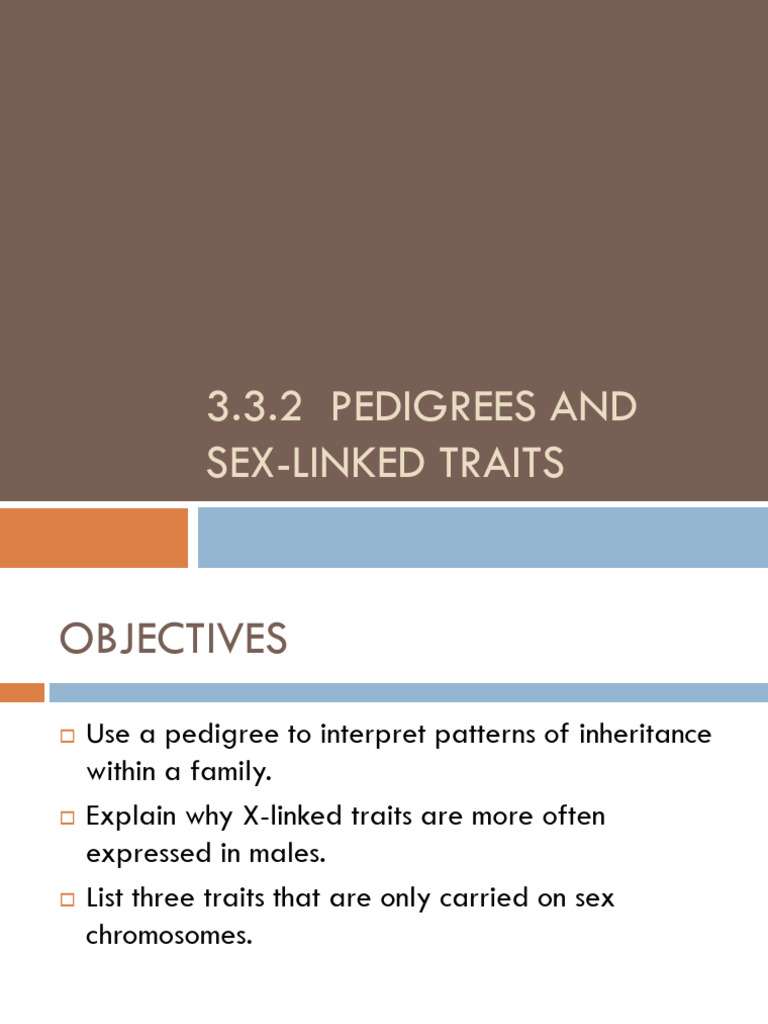 3.3.2 PEDIGREES AND SEX-LINKED TRAITS

OBJECTIVES

Use a pedigree to interpret patterns of inheritance within a family.

Explain why X-linked traits are more often expressed in males.

List three traits that are only carried on sex chromosomes.